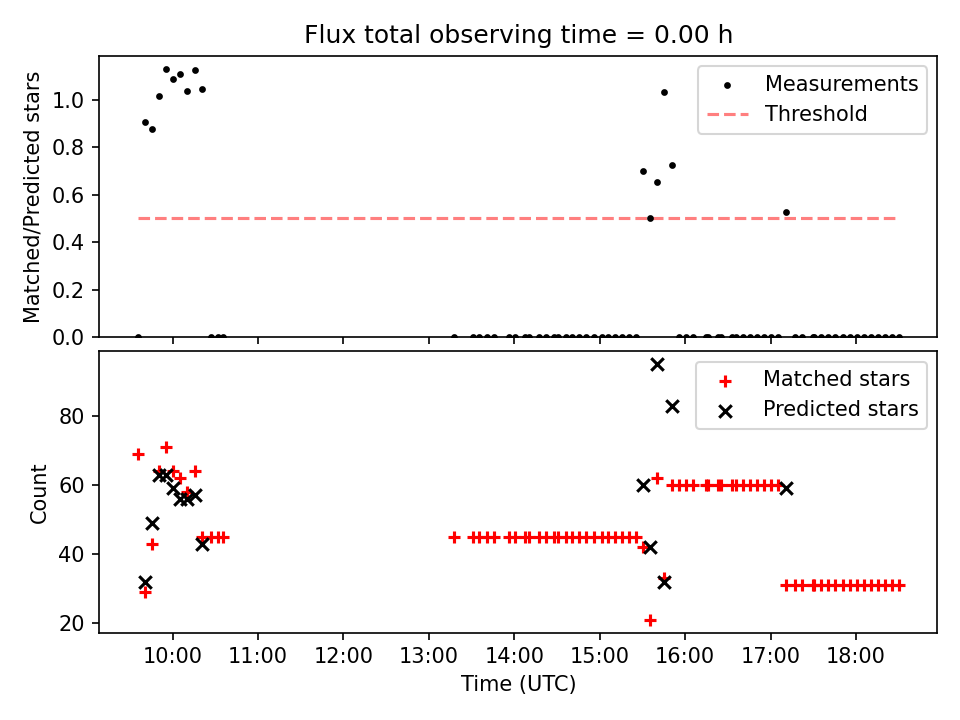 Flux total observing time = 0.00 h

Matched/Predicted stars

1.0
0.8
0.6
0.4
0.2
0.0

Measurements
Threshold

Count

80
60
40
20

Matched stars
Predicted stars

10:00 11:00 12:00 13:00 14:00 15:00 16:00 17:00 18:00

Time (UTC)